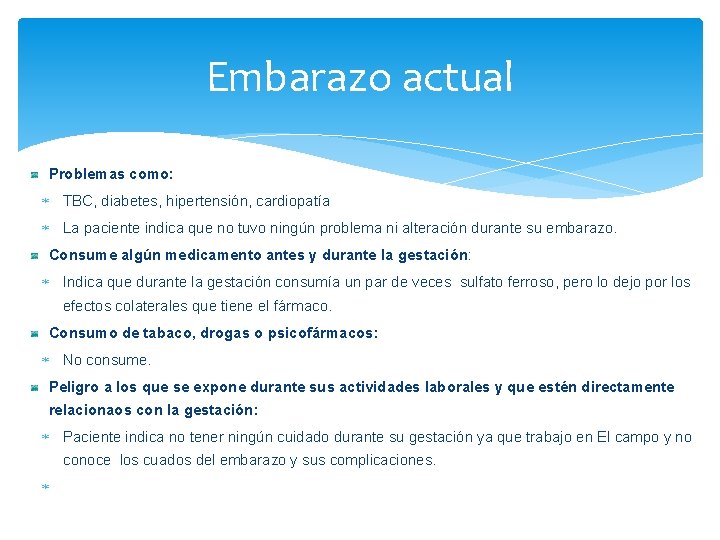 Embarazo actual

Problemas como:

TBC, diabetes, hipertensión, cardiopatía

La paciente indica que no tuvo ningún problema ni alteración durante su embarazo.

Consume algún medicamento antes y durante la gestación:

Indica que durante la gestación consumía un par de veces sulfato ferroso, pero lo dejo por los efectos colaterales que tiene el fármaco.

Consumo de tabaco, drogas o psicofármacos:

No consume.

Peligro a los que se expone durante sus actividades laborales y que estén directamente relacionaos con la gestación:

Paciente indica no tener ningún cuidado durante su gestación ya que trabajo en El campo y no conoce los cuados del embarazo y sus complicaciones.